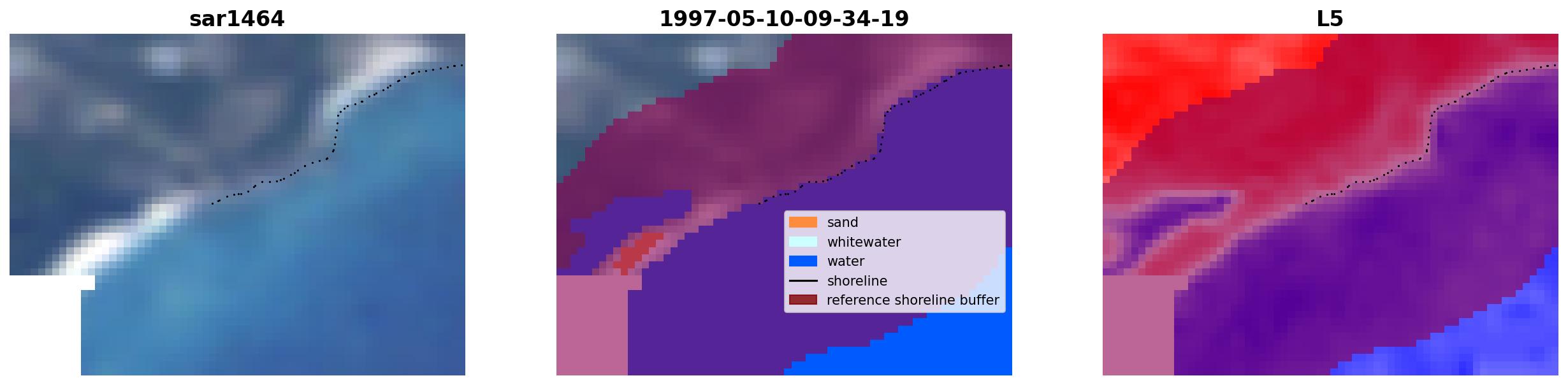 sar1464

1997-05-10-09-34-19

sand
whitewater
water
shoreline
reference shoreline buffer

L5